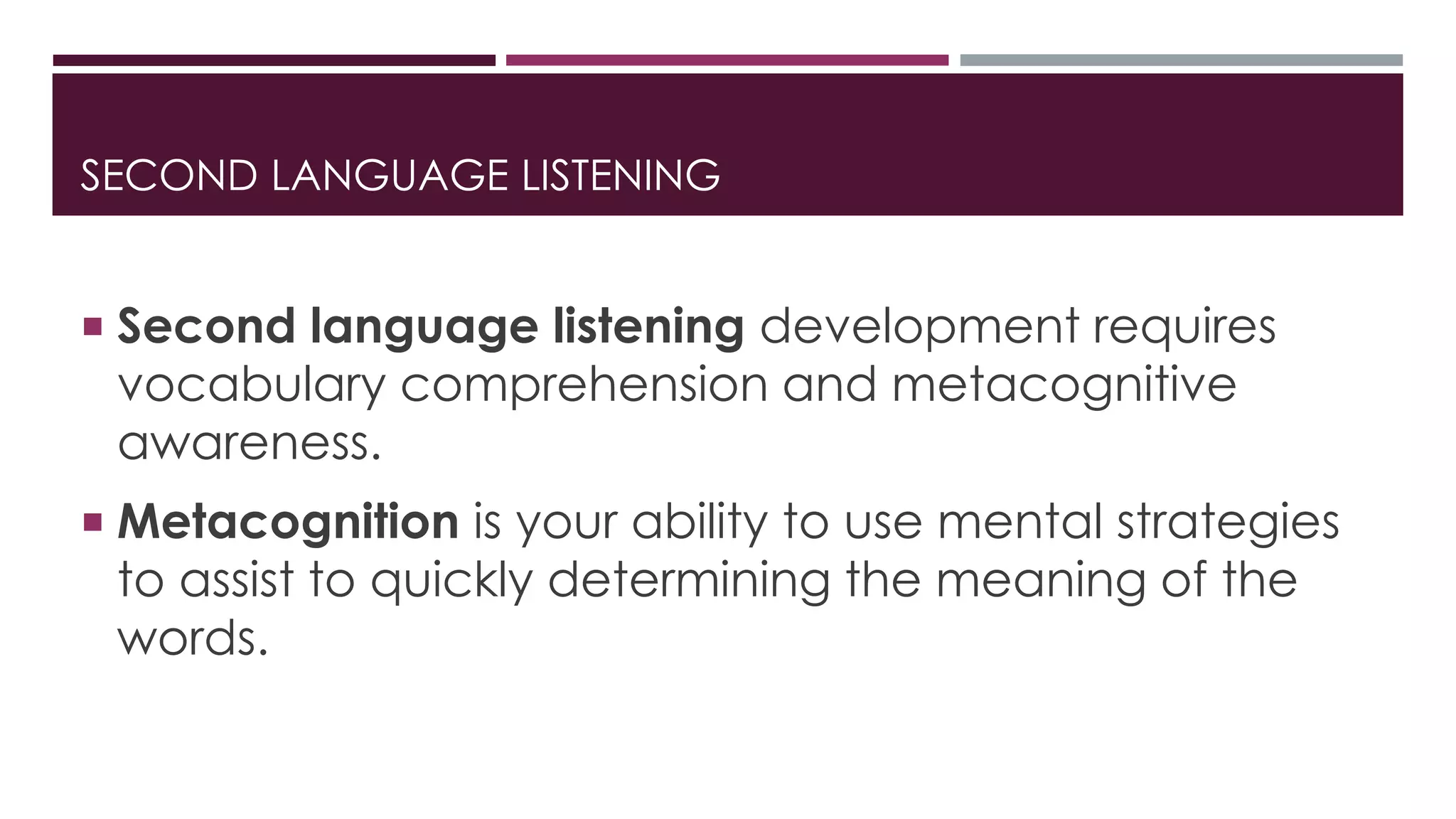 SECOND LANGUAGE LISTENING

▪ Second language listening development requires vocabulary comprehension and metacognitive awareness.

▪ Metacognition is your ability to use mental strategies to assist to quickly determining the meaning of the words.